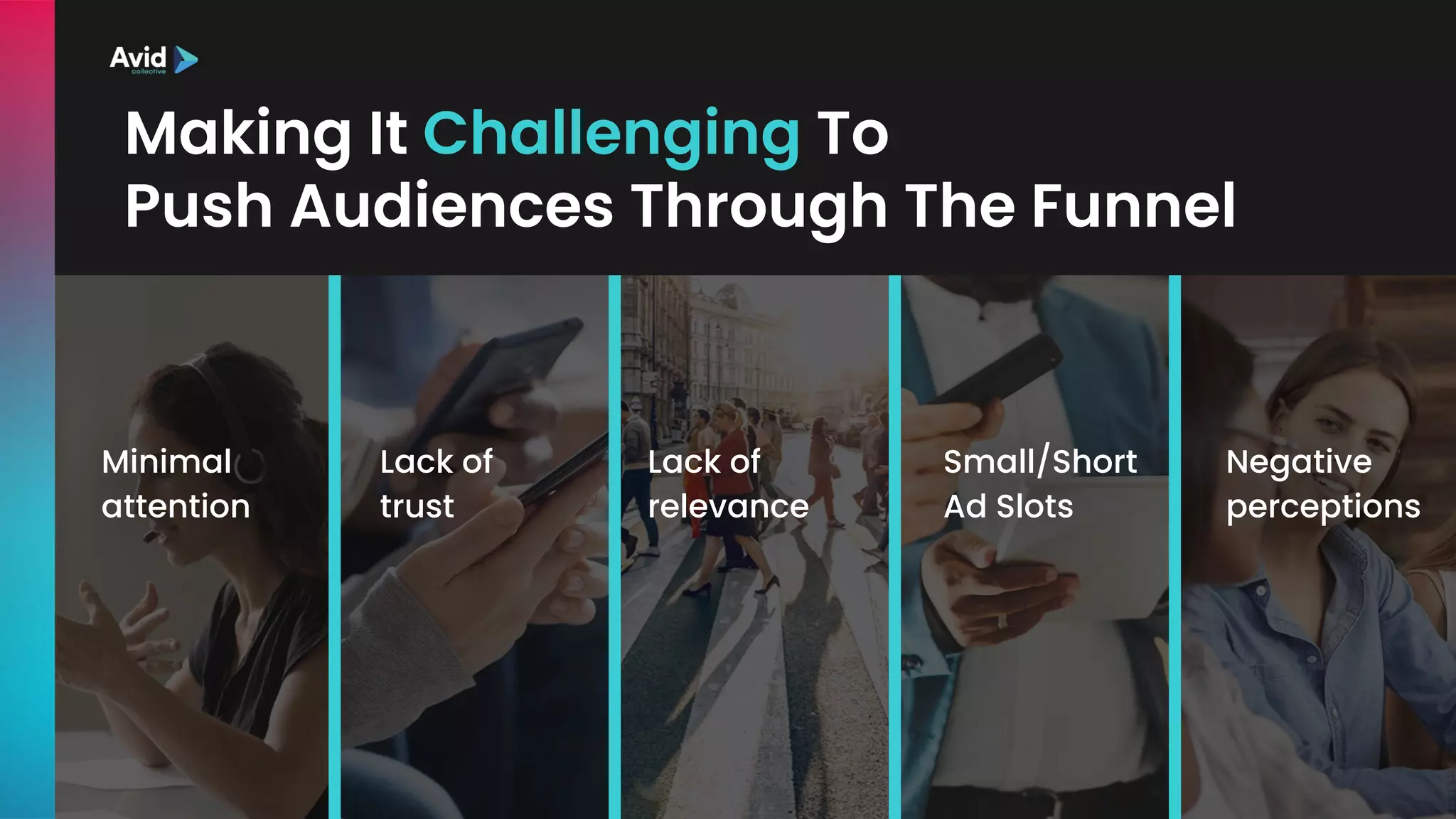 Avid collective

Making It Challenging To Push Audiences Through The Funnel

Minimal attention

Lack of trust

Lack of relevance

Small/Short Ad Slots

Negative perceptions